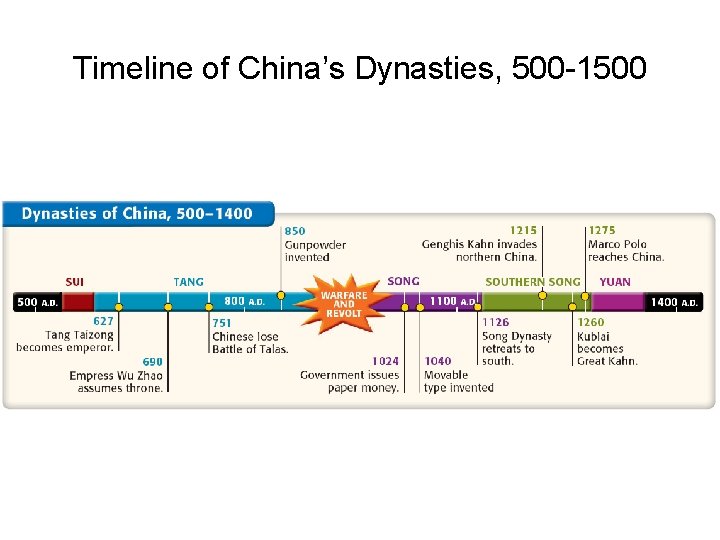 Timeline of China's Dynasties, 500-1500

Dynasties of China, 500–1400

850
Gunpowder invented

1215
Genghis Kahn invades northern China.

1275
Marco Polo reaches China.

SUI

TANG

SONG

SOUTHERN SONG

YUAN

500 A.D.

800 A.D.

WARFARE AND REVOLT

1100 A.D.

1400 A.D.

627
Tang Taizong becomes emperor.

690
Empress Wu Zhao assumes throne.

751
Chinese lose Battle of Talas.

1024
Government issues paper money.

1040
Movable type invented

1126
Song Dynasty retreats to south.

1260
Kublai becomes Great Kahn.